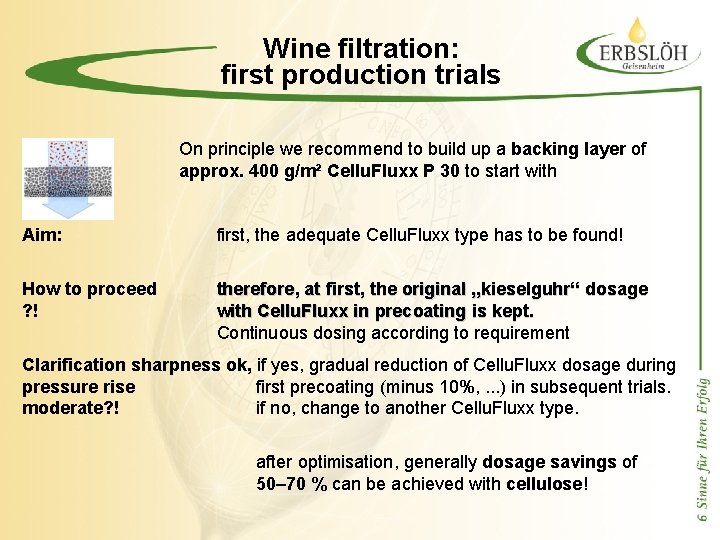 Wine filtration:
first production trials

ERBSLÖH
Geisenheim

On principle we recommend to build up a backing layer of approx. 400 g/m² CelluFluxx P 30 to start with

Aim:

first, the adequate CelluFluxx type has to be found!

How to proceed ?!

therefore, at first, the original „kieselguhr“ dosage with CelluFluxx in precoating is kept.
Continuous dosing according to requirement

Clarification sharpness ok, pressure rise moderate?!

if yes, gradual reduction of CelluFluxx dosage during first precoating (minus 10%, ...) in subsequent trials.
if no, change to another CelluFluxx type.

after optimisation, generally dosage savings of 50–70 % can be achieved with cellulose!

6 Sinne für Ihren Erfolg